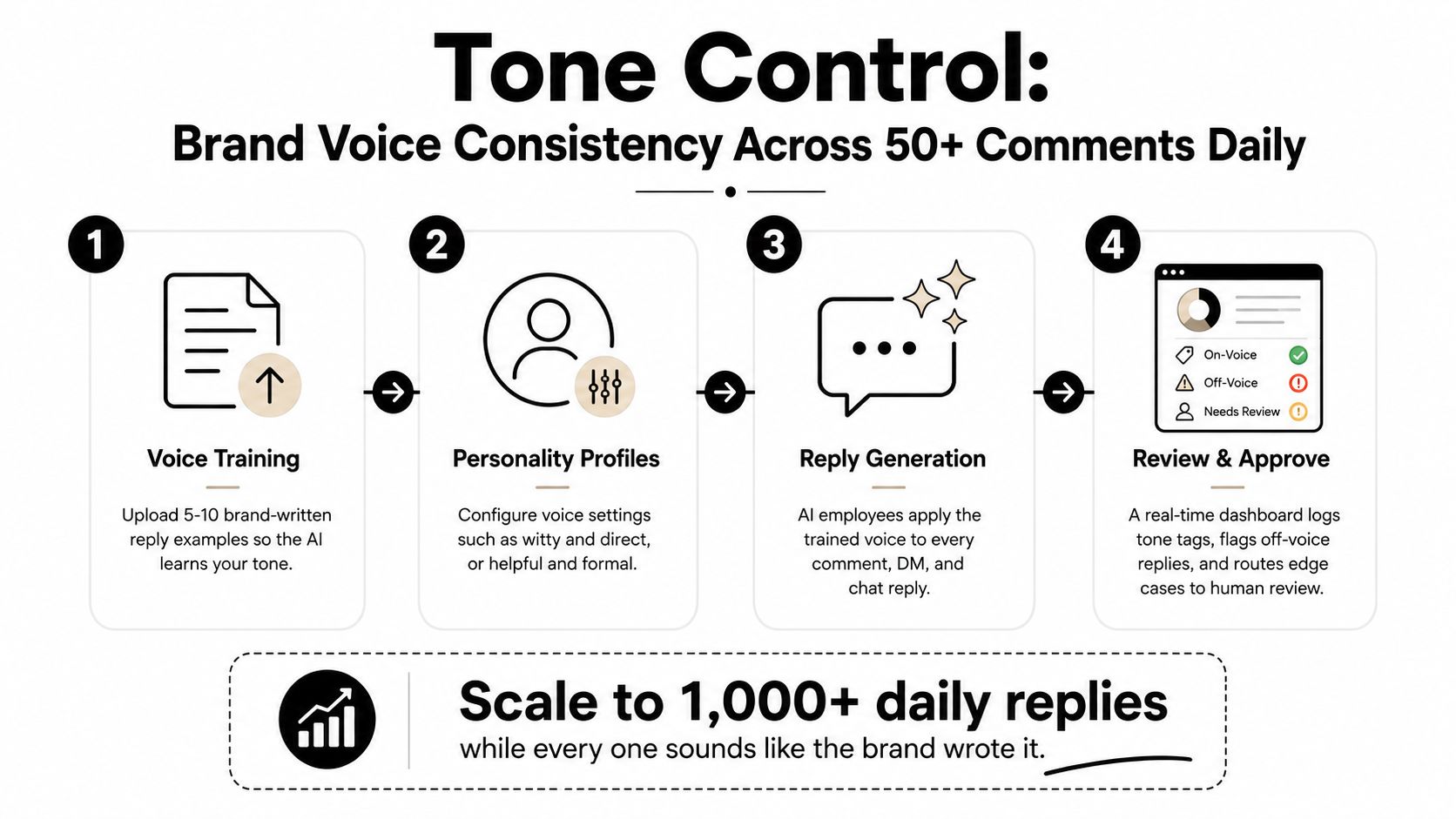 Tone Control:
Brand Voice Consistency Across 50+ Comments Daily

1

Voice Training

Upload 5-10 brand-written reply examples so the AI learns your tone.

2

Personality Profiles

Configure voice settings such as witty and direct, or helpful and formal.

3

Reply Generation

AI employees apply the trained voice to every comment, DM, and chat reply.

4

On-Voice
Off-Voice
Needs Review

Review & Approve

A real-time dashboard logs tone tags, flags off-voice replies, and routes edge cases to human review.

Scale to 1,000+ daily replies
while every one sounds like the brand wrote it.